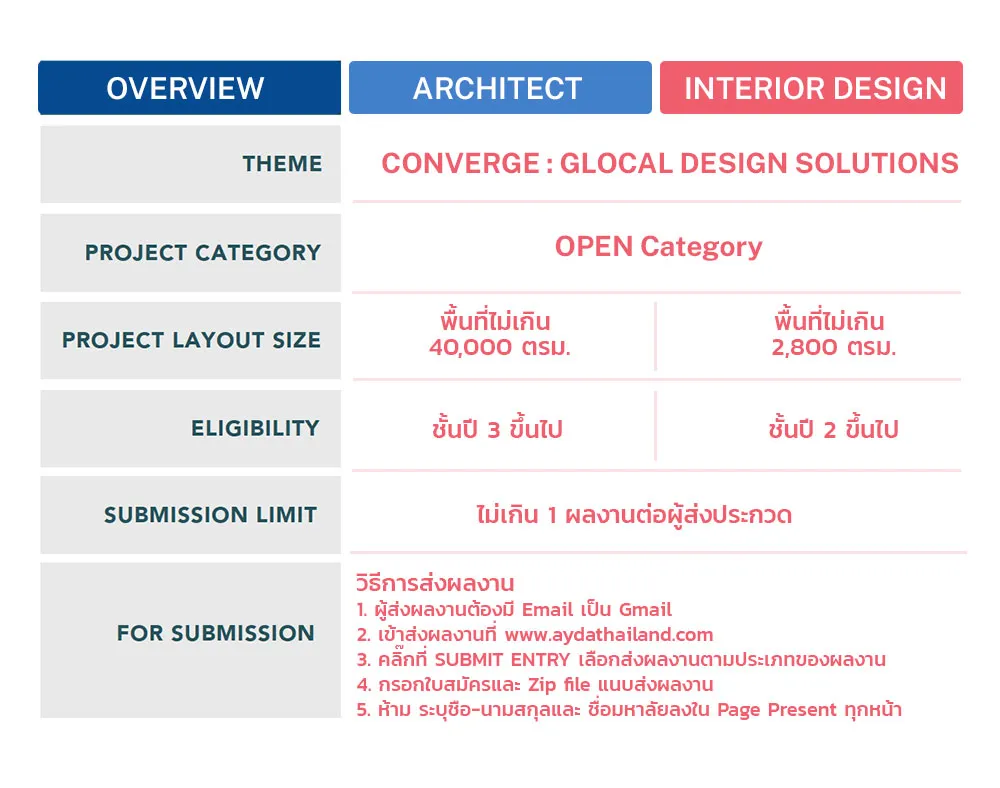 | OVERVIEW | ARCHITECT | INTERIOR DESIGN |
|---|---|---|
| THEME | CONVERGE : GLOCAL DESIGN SOLUTIONS | |
| PROJECT CATEGORY | OPEN Category | |
| PROJECT LAYOUT SIZE | พื้นที่ไม่เกิน 40,000 ตรม. | พื้นที่ไม่เกิน 2,800 ตรม. |
| ELIGIBILITY | ชั้นปี 3 ขึ้นไป | ชั้นปี 2 ขึ้นไป |
| SUBMISSION LIMIT | ไม่เกิน 1 ผลงานต่อผู้ส่งประกวด | |
| FOR SUBMISSION | วิธีการส่งผลงาน 1. ผู้ส่งผลงานต้องมี Email เป็น Gmail 2. เข้าส่งผลงานที่ www.aydathailand.com 3. คลิ๊กที่ SUBMIT ENTRY เลือกส่งผลงานตามประเภทของผลงาน 4. กรอกใบสมัครและ Zip file แนบส่งผลงาน 5. ห้าม ระบุชื่อ-นามสกุลและ ชื่อมหาลัยลงใน Page Present ทุกหน้า | |